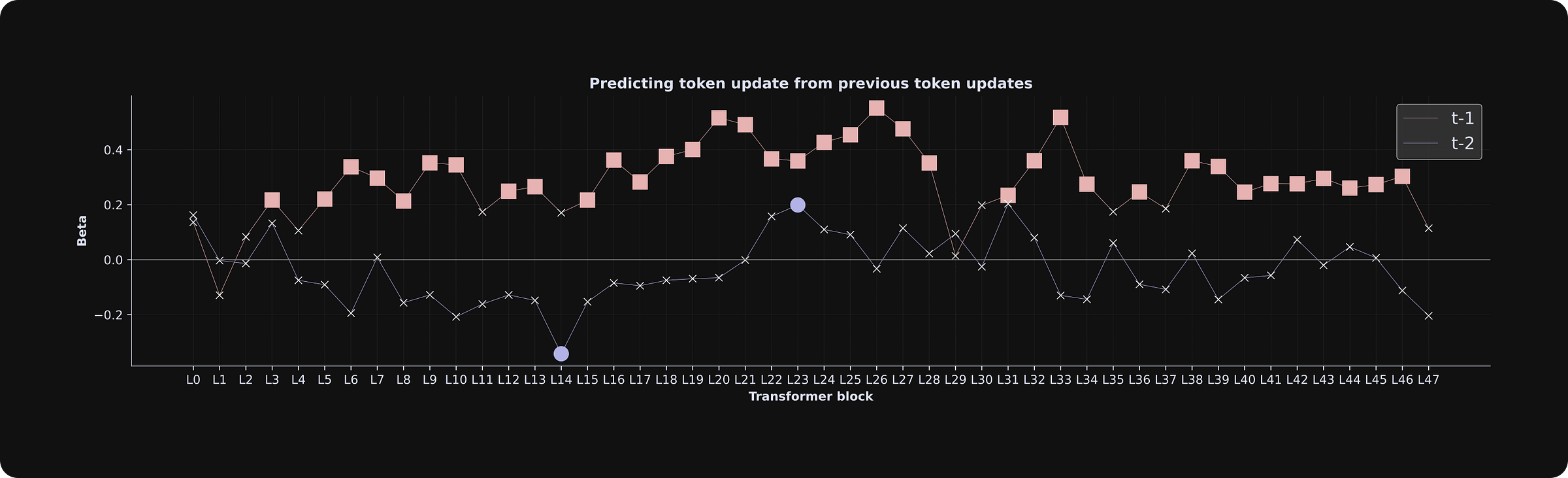 Predicting token update from previous token updates

t-1
t-2

Beta

0.4
0.2
0.0
−0.2

L0 L1 L2 L3 L4 L5 L6 L7 L8 L9 L10 L11 L12 L13 L14 L15 L16 L17 L18 L19 L20 L21 L22 L23 L24 L25 L26 L27 L28 L29 L30 L31 L32 L33 L34 L35 L36 L37 L38 L39 L40 L41 L42 L43 L44 L45 L46 L47

Transformer block